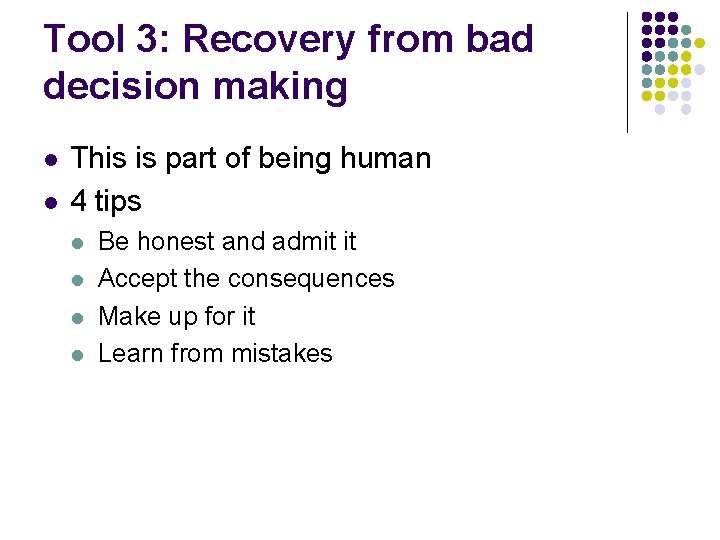 Tool 3: Recovery from bad decision making

- This is part of being human
- 4 tips
  - Be honest and admit it
  - Accept the consequences
  - Make up for it
  - Learn from mistakes